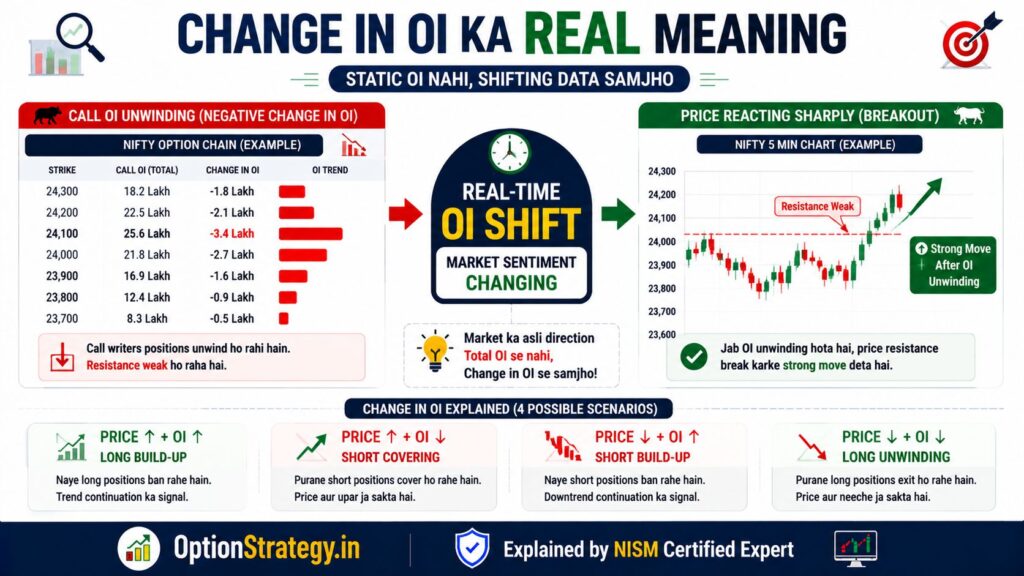 CHANGE IN OI KA REAL MEANING

STATIC OI NAHI, SHIFTING DATA SAMJHO

CALL OI UNWINDING (NEGATIVE CHANGE IN OI)

NIFTY OPTION CHAIN (EXAMPLE)

| STRIKE | CALL OI (TOTAL) | CHANGE IN OI | OI TREND |
|---|---|---|---|
| 24,300 | 18.2 Lakh | -1.8 Lakh | |
| 24,200 | 22.5 Lakh | -2.1 Lakh | |
| 24,100 | 25.6 Lakh | -3.4 Lakh | |
| 24,000 | 21.8 Lakh | -2.7 Lakh | |
| 23,900 | 16.9 Lakh | -1.6 Lakh | |
| 23,800 | 12.4 Lakh | -0.9 Lakh | |
| 23,700 | 8.3 Lakh | -0.5 Lakh | |

Call writers positions unwind ho rahi hain. Resistance weak ho raha hai.

REAL-TIME OI SHIFT

MARKET SENTIMENT CHANGING

Market ka asli direction Total OI se nahi, Change in OI se samjho!

PRICE REACTING SHARPLY (BREAKOUT)

NIFTY 5 MIN CHART (EXAMPLE)

24,300
24,200
24,100
24,000
23,900
23,800
23,700
23,600

Resistance Weak

Strong Move After OI Unwinding

Jab OI unwinding hota hai, price resistance break karke strong move deta hai.

CHANGE IN OI EXPLAINED (4 POSSIBLE SCENARIOS)

PRICE ↑ + OI ↑
LONG BUILD-UP
Naye long positions ban rahe hain. Trend continuation ka signal.

PRICE ↑ + OI ↓
SHORT COVERING
Purane short positions cover ho rahe hain. Price aur upar ja sakta hai.

PRICE ↓ + OI ↑
SHORT BUILD-UP
Naye short positions ban rahe hain. Downtrend continuation ka signal.

PRICE ↓ + OI ↓
LONG UNWINDING
Purane long positions exit ho rahe hain. Price aur neeche ja sakta hai.

OptionStrategy.in

Explained by NISM Certified Expert